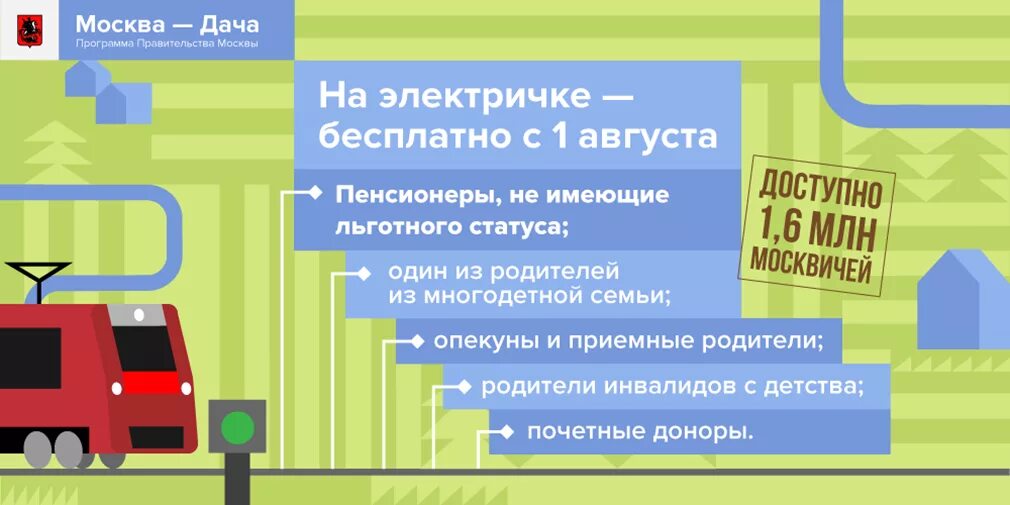 Москва — Дача
Программа Правительства Москвы

На электричке — бесплатно с 1 августа

Пенсионеры, не имеющие льготного статуса;

один из родителей из многодетной семьи;

опекуны и приемные родители;

родители инвалидов с детства;

почетные доноры.

ДОСТУПНО 1,6 МЛН МОСКВИЧЕЙ